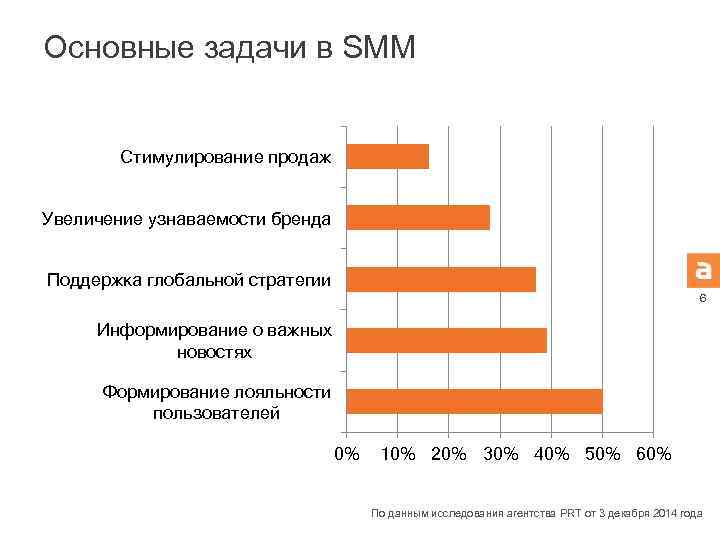 Основные задачи в SMM

Стимулирование продаж

Увеличение узнаваемости бренда

Поддержка глобальной стратегии

Информирование о важных новостях

Формирование лояльности пользователей

0% 10% 20% 30% 40% 50% 60%

a

6

По данным исследования агентства PRT от 3 декабря 2014 года